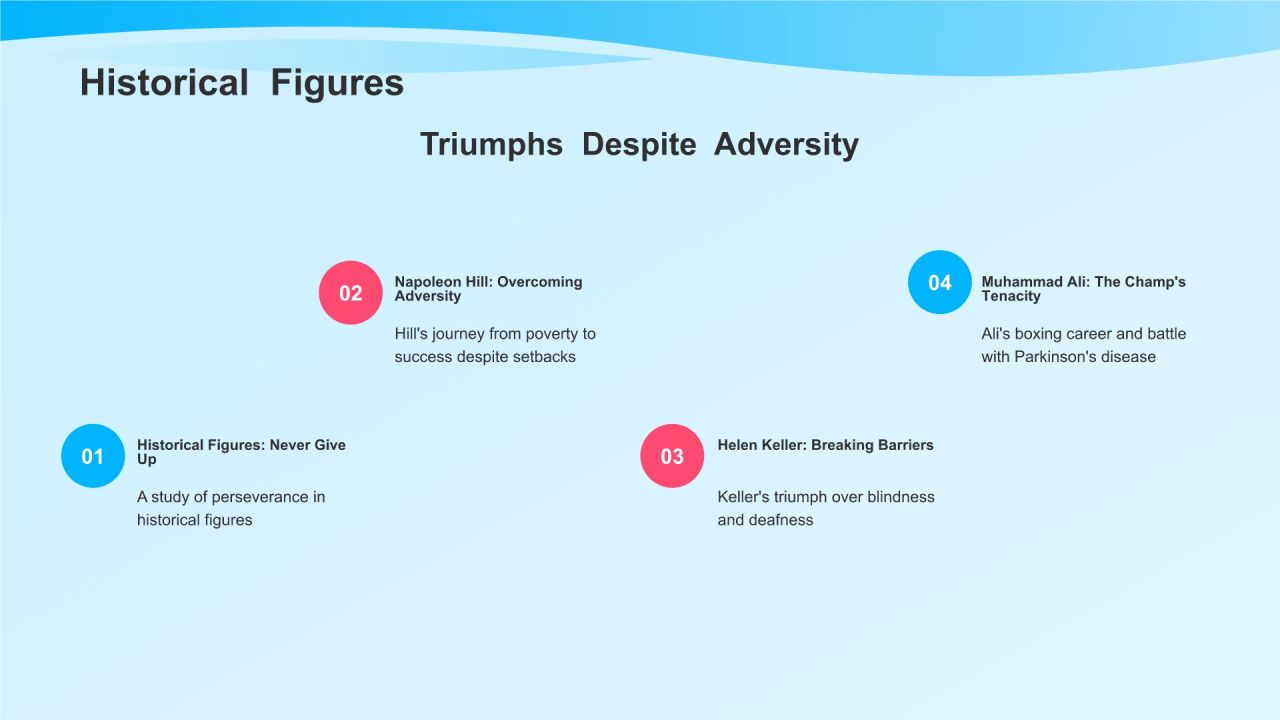 Historical Figures

Triumphs Despite Adversity

01
Historical Figures: Never Give Up
A study of perseverance in historical figures

02
Napoleon Hill: Overcoming Adversity
Hill's journey from poverty to success despite setbacks

03
Helen Keller: Breaking Barriers
Keller's triumph over blindness and deafness

04
Muhammad Ali: The Champ's Tenacity
Ali's boxing career and battle with Parkinson's disease